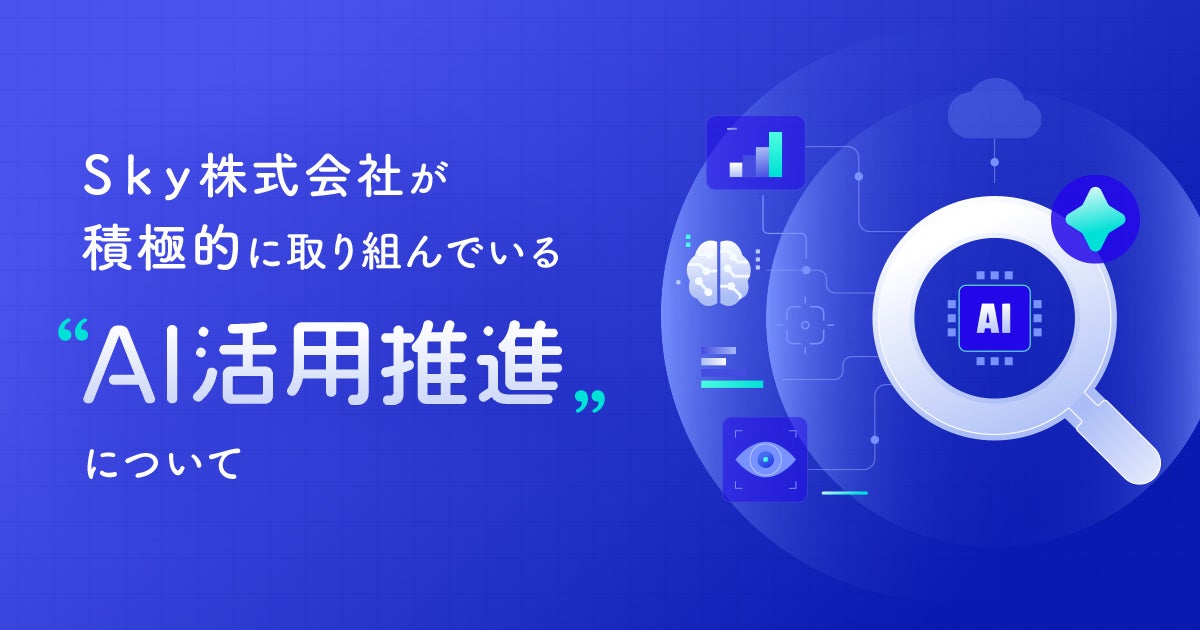 Sky株式会社が
積極的に取り組んでいる
“AI活用推進”
について

AI